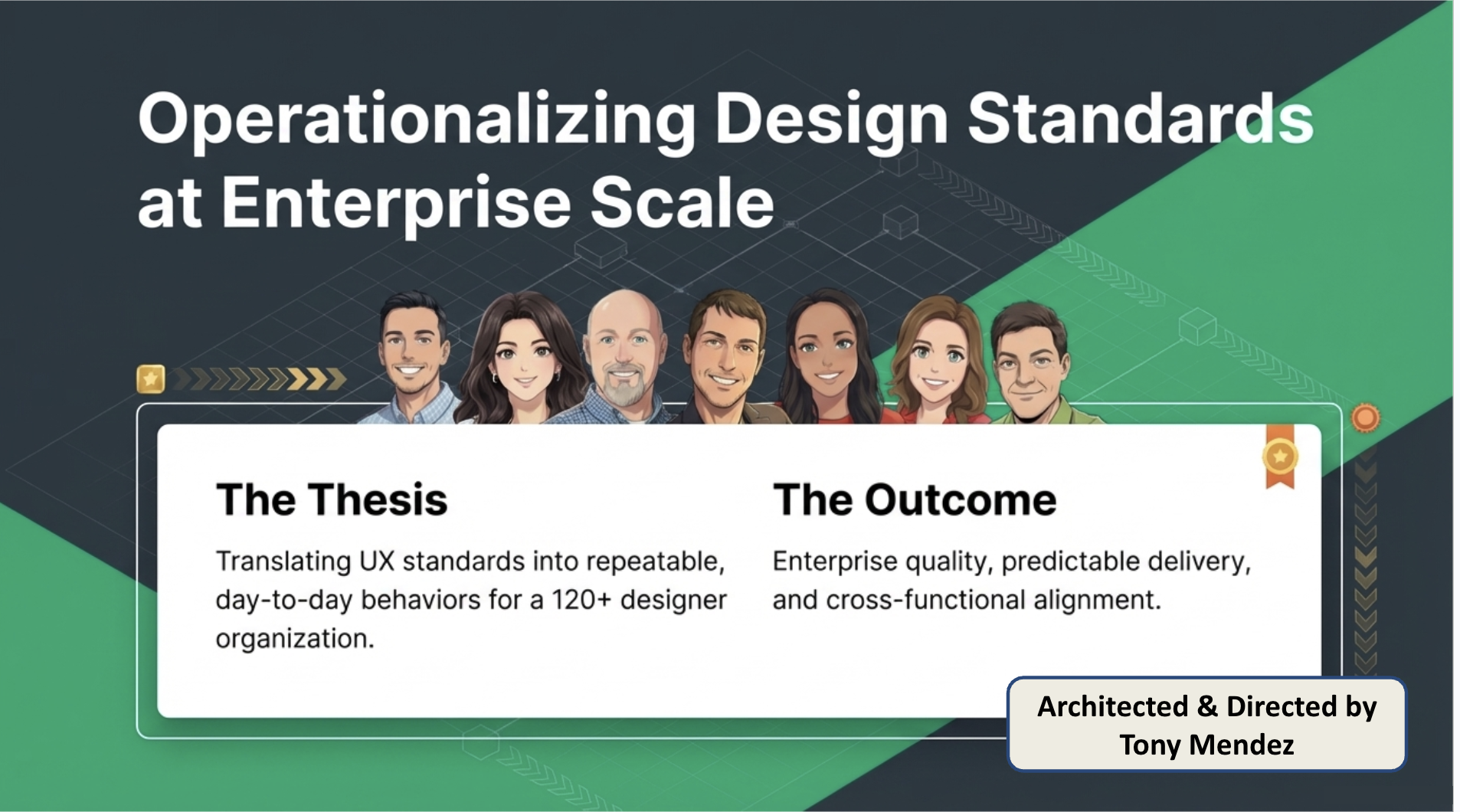 Operationalizing Design Standards at Enterprise Scale

The Thesis

Translating UX standards into repeatable, day-to-day behaviors for a 120+ designer organization.

The Outcome

Enterprise quality, predictable delivery, and cross-functional alignment.

Architected & Directed by Tony Mendez